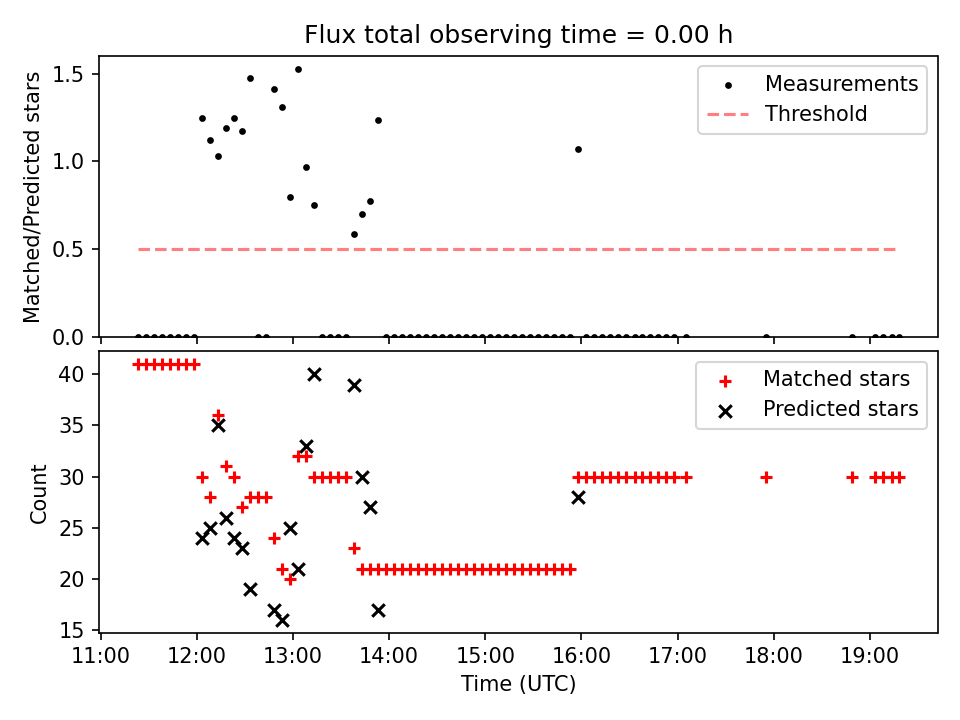 Flux total observing time = 0.00 h

Matched/Predicted stars

1.5
1.0
0.5
0.0

Measurements
Threshold

Count

40
35
30
25
20
15

Matched stars
Predicted stars

11:00 12:00 13:00 14:00 15:00 16:00 17:00 18:00 19:00

Time (UTC)